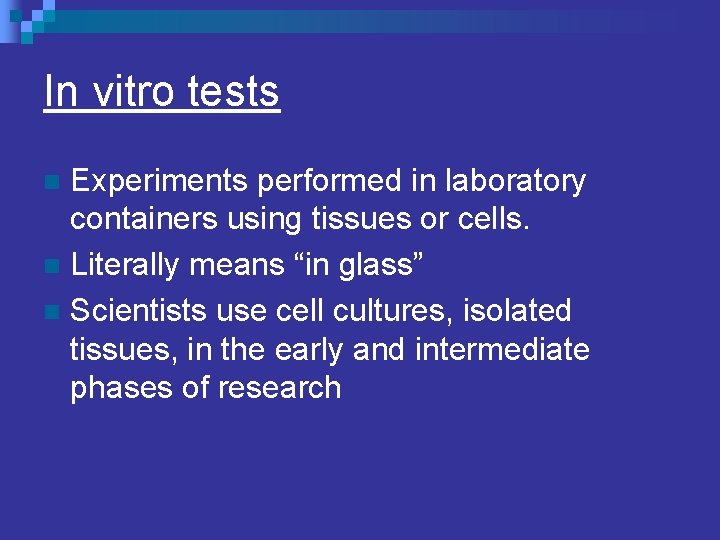 In vitro tests

- Experiments performed in laboratory containers using tissues or cells.
- Literally means “in glass”
- Scientists use cell cultures, isolated tissues, in the early and intermediate phases of research